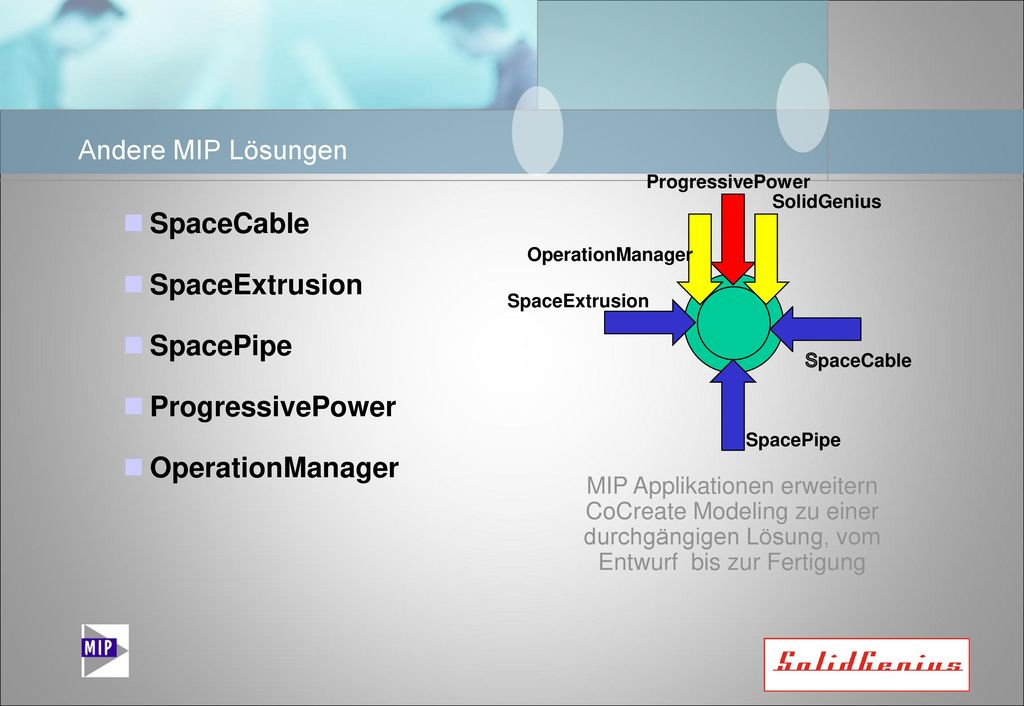 Andere MIP Lösungen

SpaceCable

SpaceExtrusion

SpacePipe

ProgressivePower

OperationManager

ProgressivePower

SolidGenius

OperationManager

SpaceExtrusion

SpaceCable

SpacePipe

MIP Applikationen erweitern CoCreate Modeling zu einer durchgängigen Lösung, vom Entwurf bis zur Fertigung

MIP

SolidGenius